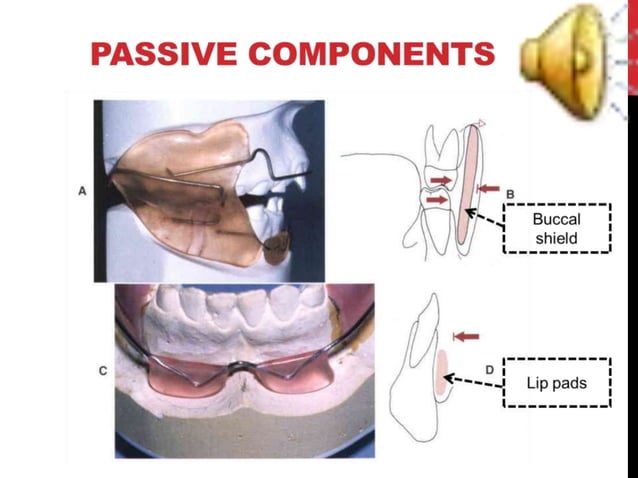 PASSIVE COMPONENTS

A

B

Buccal shield

C

D

Lip pads